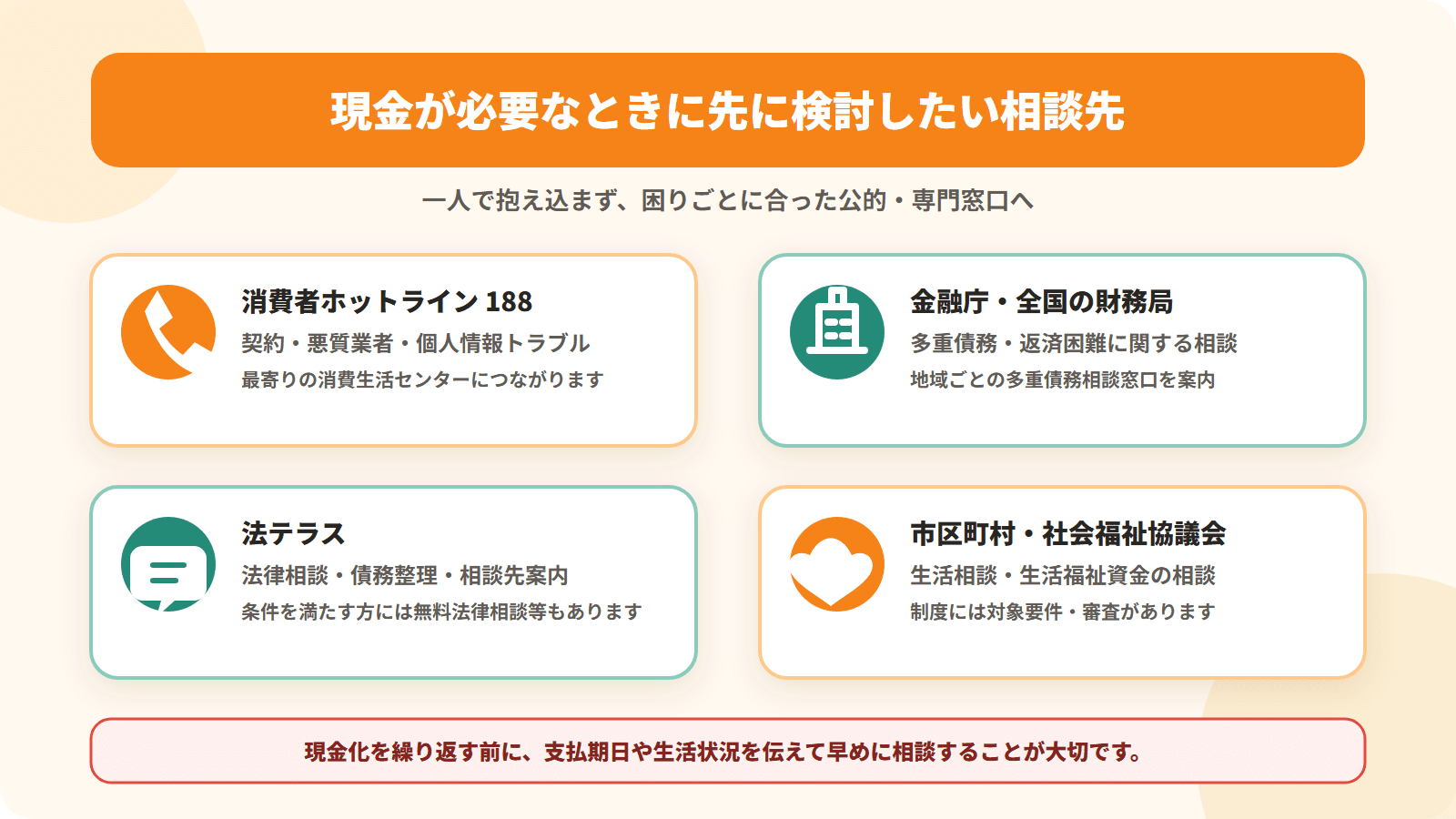 現金が必要なときに先に検討したい相談先

一人で抱え込まず、困りごとに合った公的・専門窓口へ

消費者ホットライン 188
契約・悪質業者・個人情報トラブル
最寄りの消費生活センターにつながります

金融庁・全国の財務局
多重債務・返済困難に関する相談
地域ごとの多重債務相談窓口を案内

法テラス
法律相談・債務整理・相談先案内
条件を満たす方には無料法律相談等もあります

市区町村・社会福祉協議会
生活相談・生活福祉資金の相談
制度には対象要件・審査があります

現金化を繰り返す前に、支払期日や生活状況を伝えて早めに相談することが大切です。